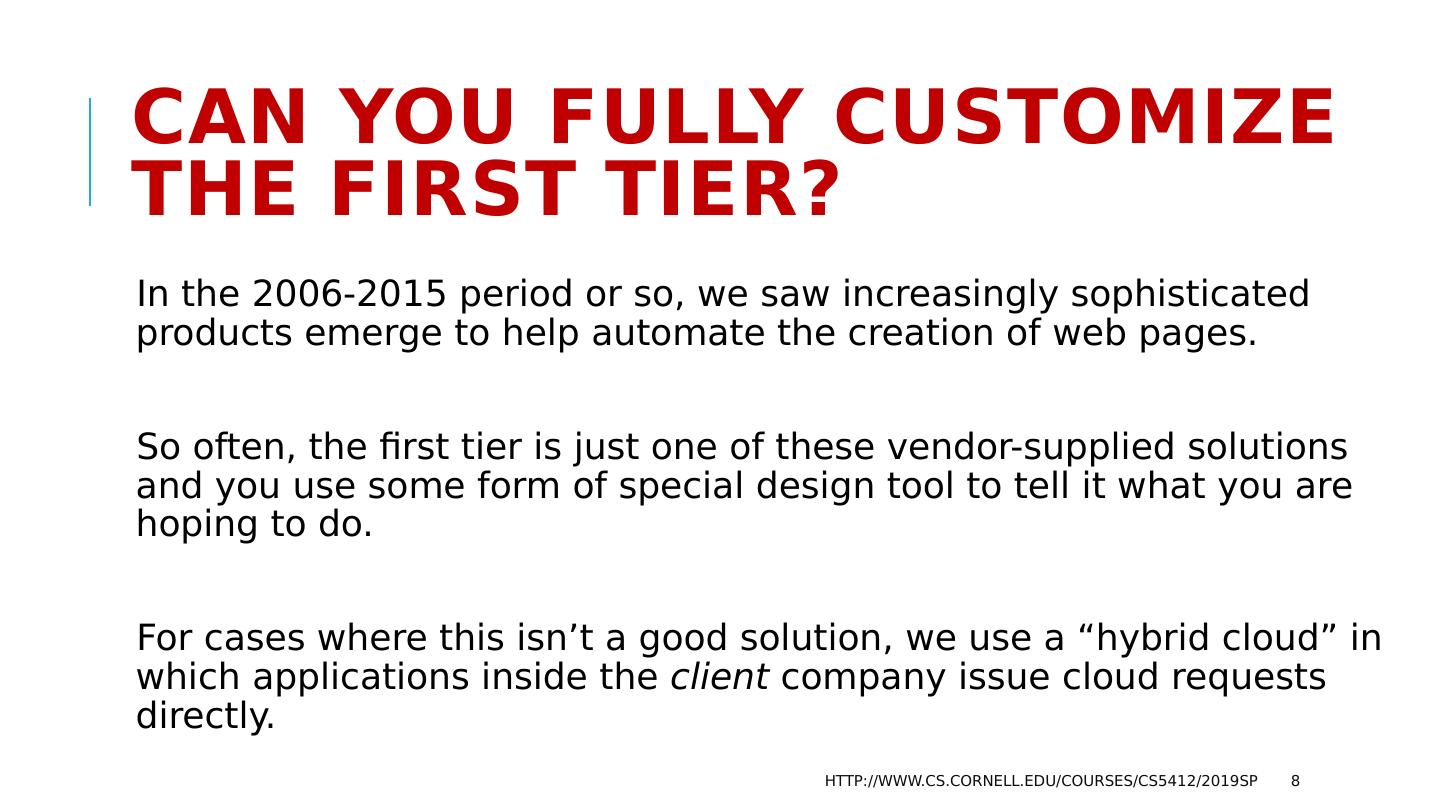 CAN YOU FULLY CUSTOMIZE THE FIRST TIER?

In the 2006-2015 period or so, we saw increasingly sophisticated products emerge to help automate the creation of web pages.

So often, the first tier is just one of these vendor-supplied solutions and you use some form of special design tool to tell it what you are hoping to do.

For cases where this isn’t a good solution, we use a “hybrid cloud” in which applications inside the client company issue cloud requests directly.

HTTP://WWW.CS.CORNELL.EDU/COURSES/CS5412/2019SP 8